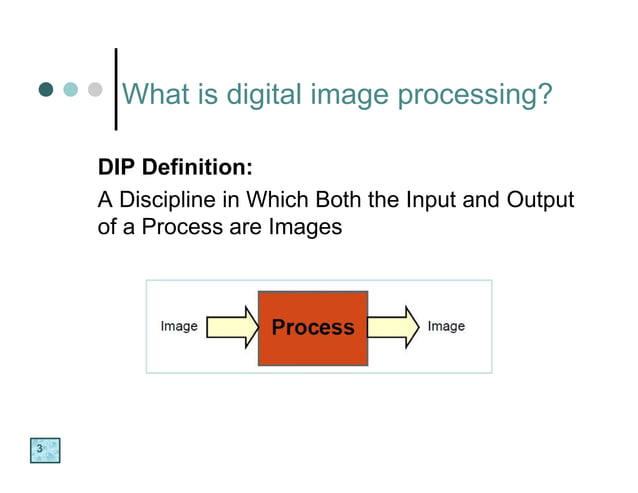 What is digital image processing?

DIP Definition:

A Discipline in Which Both the Input and Output of a Process are Images

Image
Process
Image

3